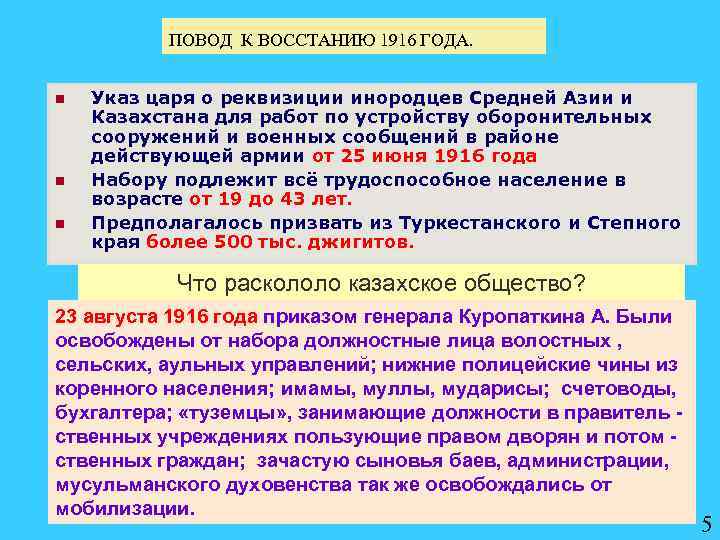 ПОВОД К ВОССТАНИЮ 1916 ГОДА.

Указ царя о реквизиции инородцев Средней Азии и Казахстана для работ по устройству оборонительных сооружений и военных сообщений в районе действующей армии от 25 июня 1916 года

Набору подлежит всё трудоспособное население в возрасте от 19 до 43 лет.

Предполагалось призвать из Туркестанского и Степного края более 500 тыс. джигитов.

Что раскололо казахское общество?

23 августа 1916 года приказом генерала Куропаткина А. Были освобождены от набора должностные лица волостных , сельских, аульных управлений; нижние полицейские чины из коренного населения; имамы, муллы, мударисы; счетоводы, бухгалтера; «туземцы», занимающие должности в правитель - ственных учреждениях пользующие правом дворян и потом - ственных граждан; зачастую сыновья баев, администрации, мусульманского духовенства так же освобождались от мобилизации.

5